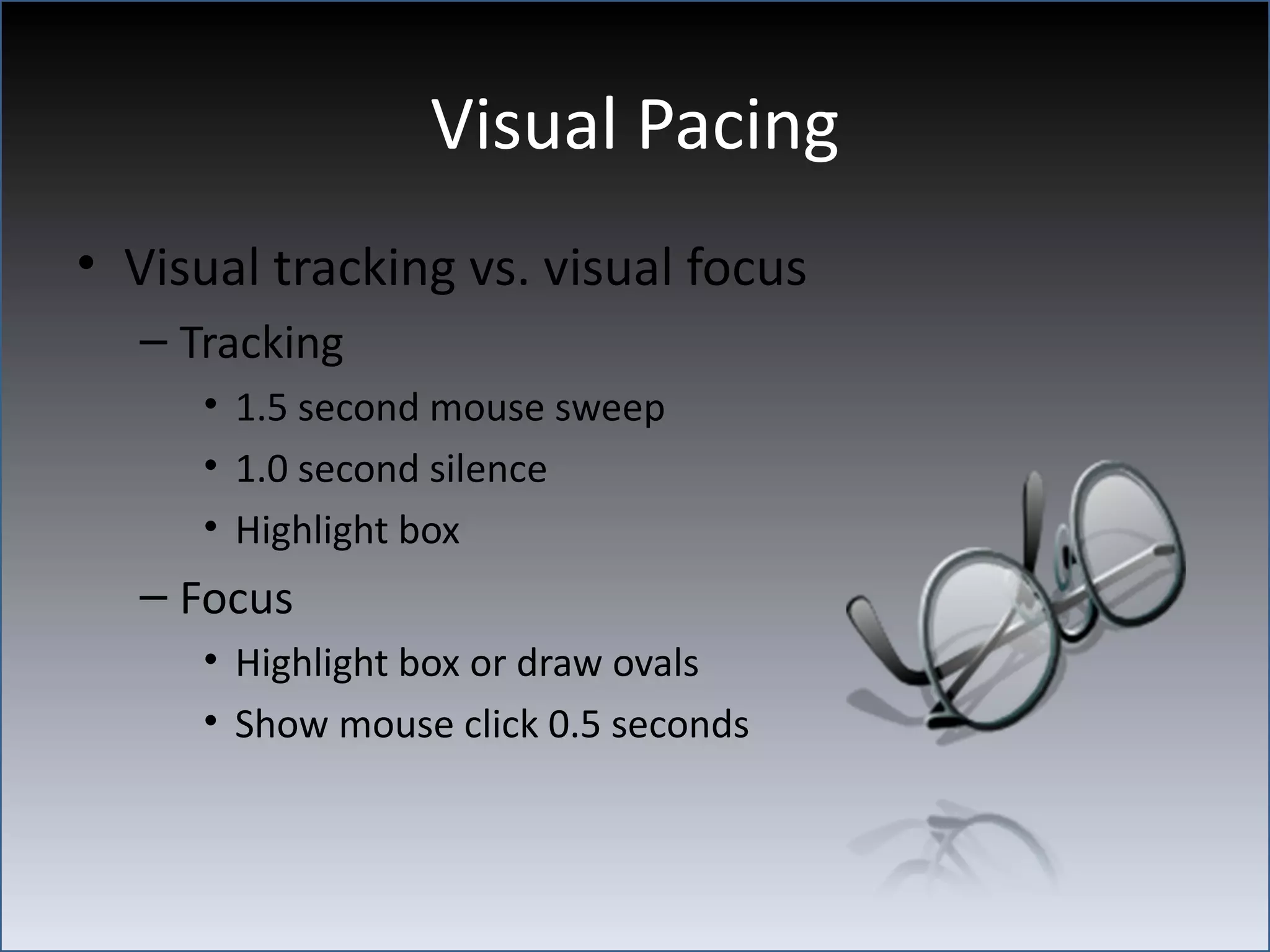 Visual Pacing

• Visual tracking vs. visual focus
  – Tracking
    • 1.5 second mouse sweep
    • 1.0 second silence
    • Highlight box
  – Focus
    • Highlight box or draw ovals
    • Show mouse click 0.5 seconds